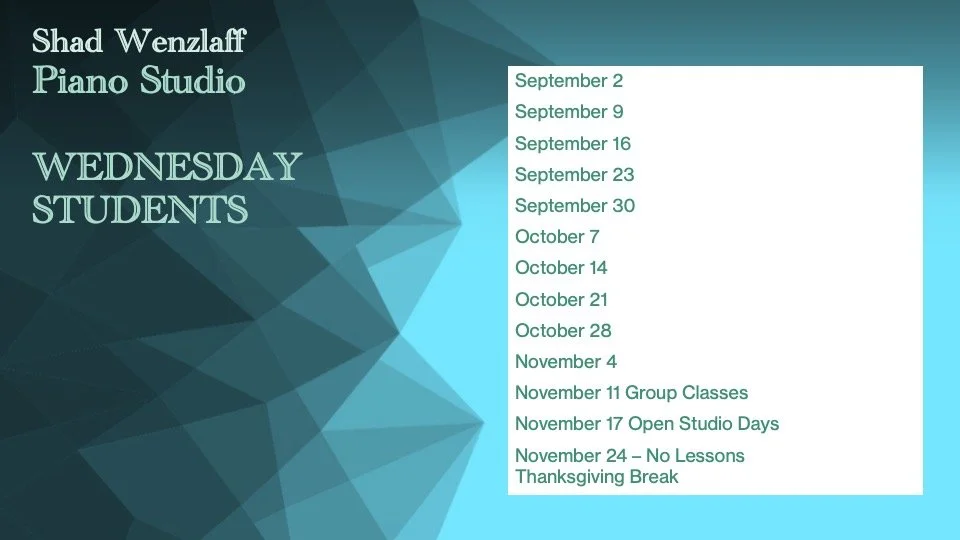 Shad Wenzlaff
Piano Studio

WEDNESDAY
STUDENTS

September 2
September 9
September 16
September 23
September 30
October 7
October 14
October 21
October 28
November 4
November 11 Group Classes
November 17 Open Studio Days
November 24 – No Lessons
Thanksgiving Break